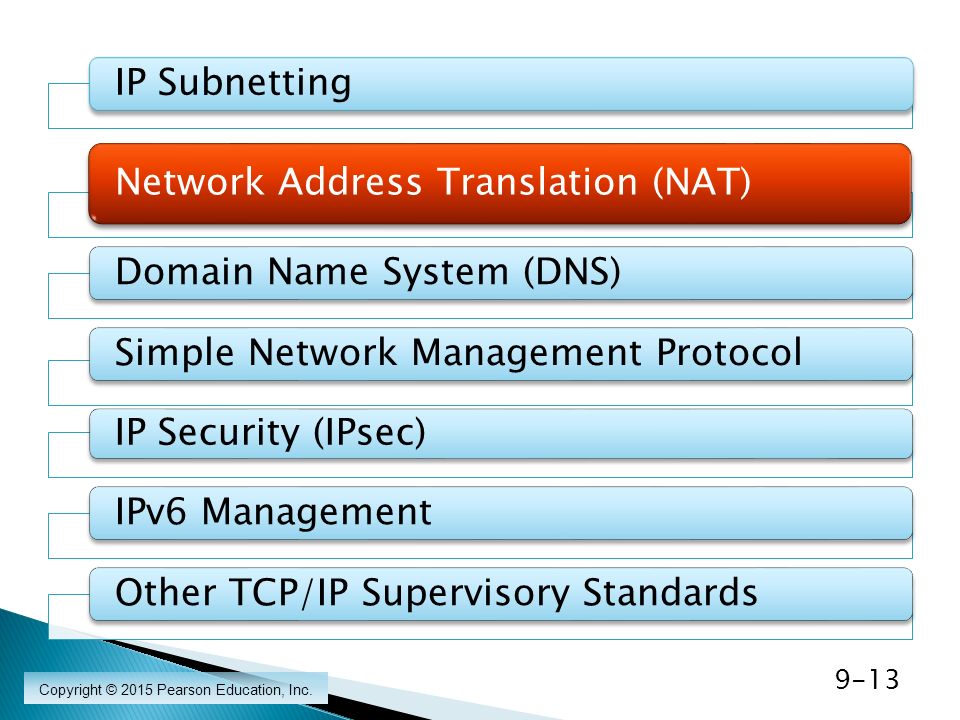 IP Subnetting

Network Address Translation (NAT)

Domain Name System (DNS)

Simple Network Management Protocol

IP Security (IPsec)

IPv6 Management

Other TCP/IP Supervisory Standards

Copyright © 2015 Pearson Education, Inc.

9-13